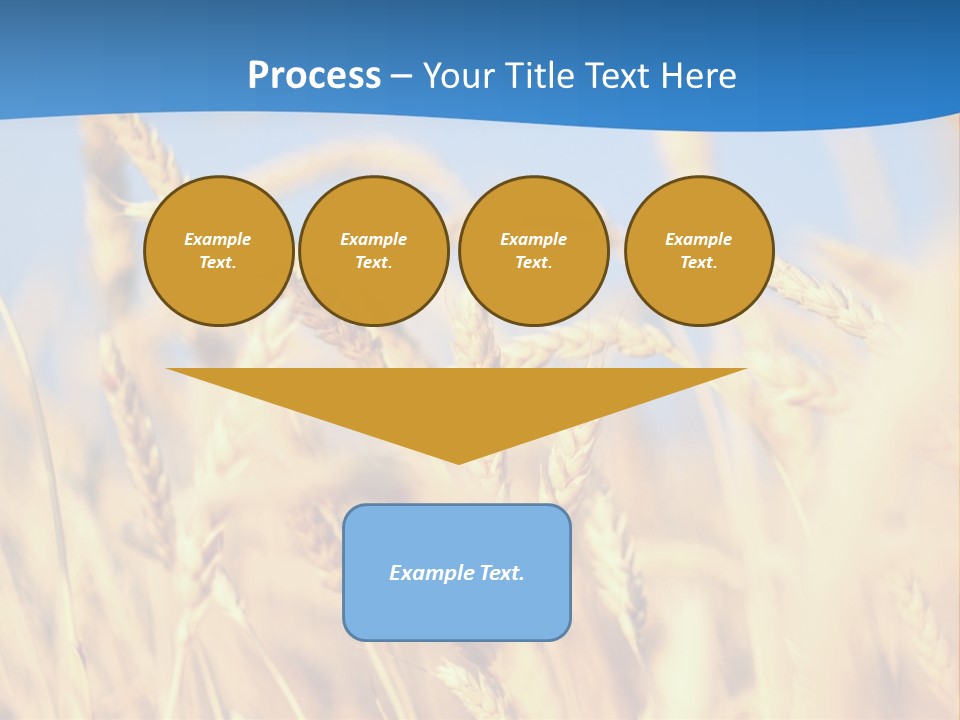 Process – Your Title Text Here

Example Text.

Example Text.

Example Text.

Example Text.

Example Text.